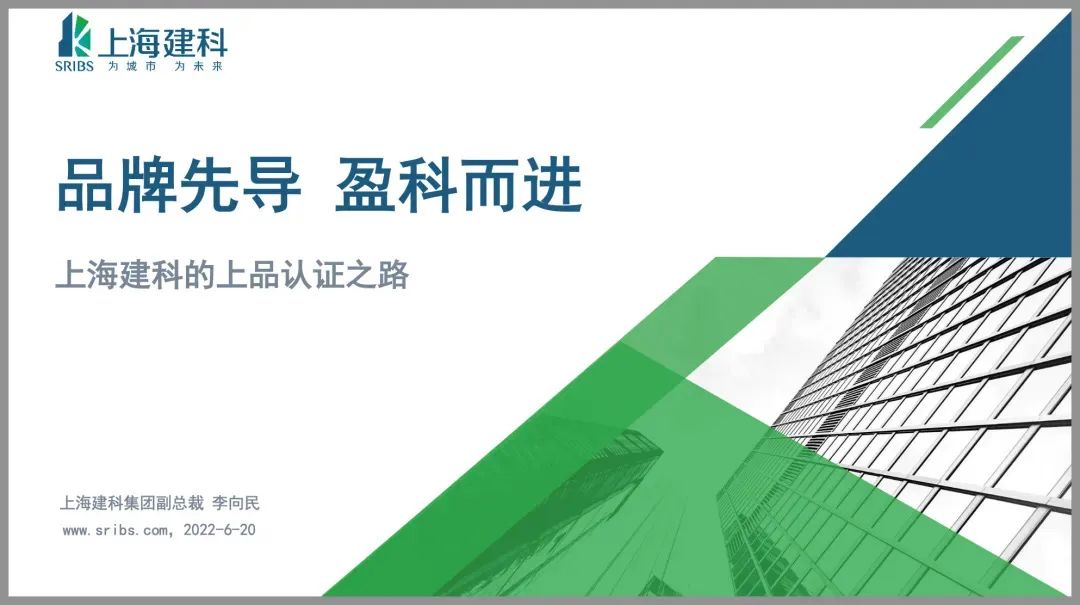 上海建科
SRIBS 为城市 为未来

品牌先导 盈科而进

上海建科的上品认证之路

上海建科集团副总裁 李向民
www.sribs.com, 2022-6-20